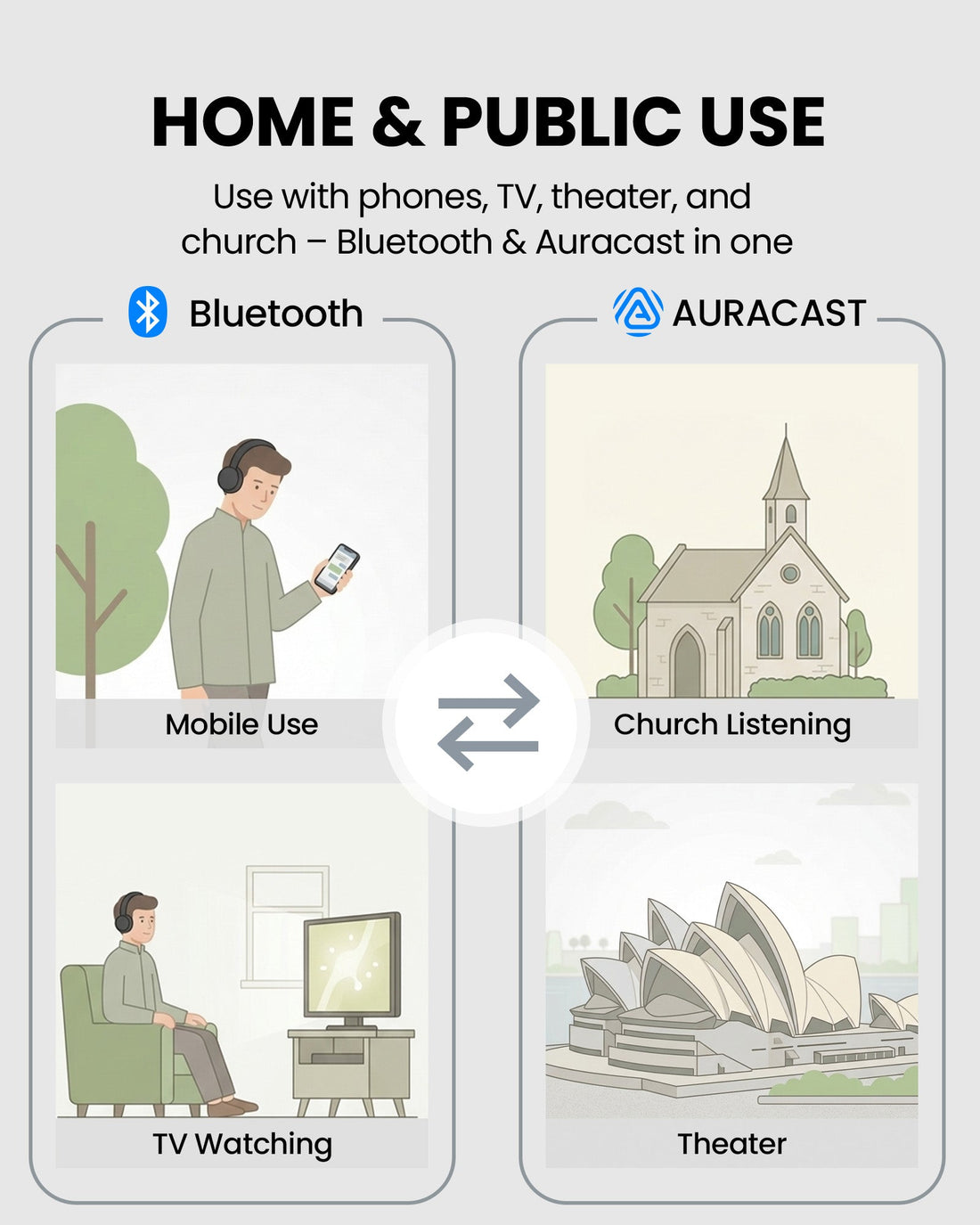 HOME & PUBLIC USE

Use with phones, TV, theater, and church – Bluetooth & Auracast in one

Bluetooth

Mobile Use

TV Watching

AURACAST

Church Listening

Theater